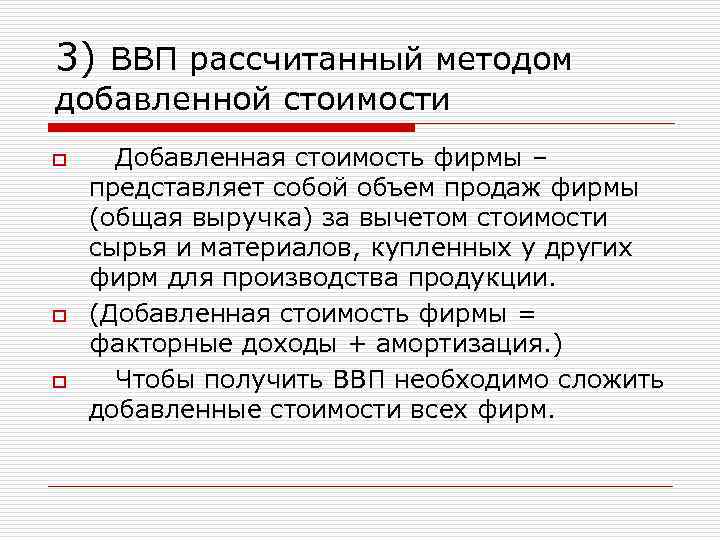 3) ВВП рассчитанный методом добавленной стоимости

Добавленная стоимость фирмы – представляет собой объем продаж фирмы (общая выручка) за вычетом стоимости сырья и материалов, купленных у других фирм для производства продукции.

(Добавленная стоимость фирмы = факторные доходы + амортизация.)

Чтобы получить ВВП необходимо сложить добавленные стоимости всех фирм.